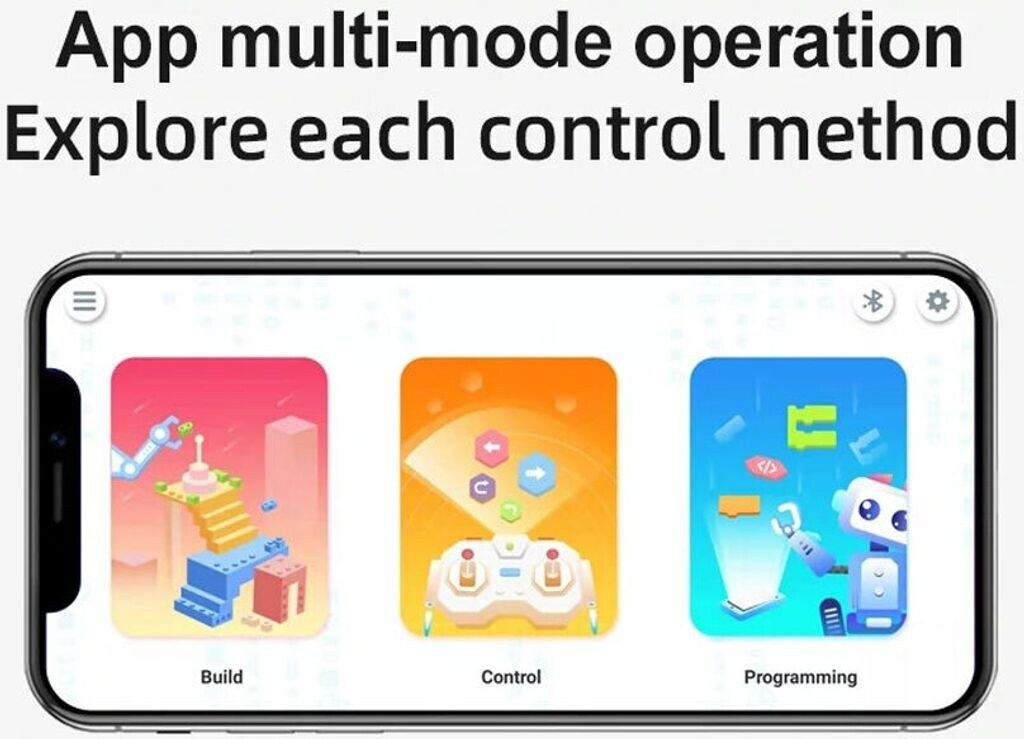 App multi-mode operation
Explore each control method

Build

Control

Programming